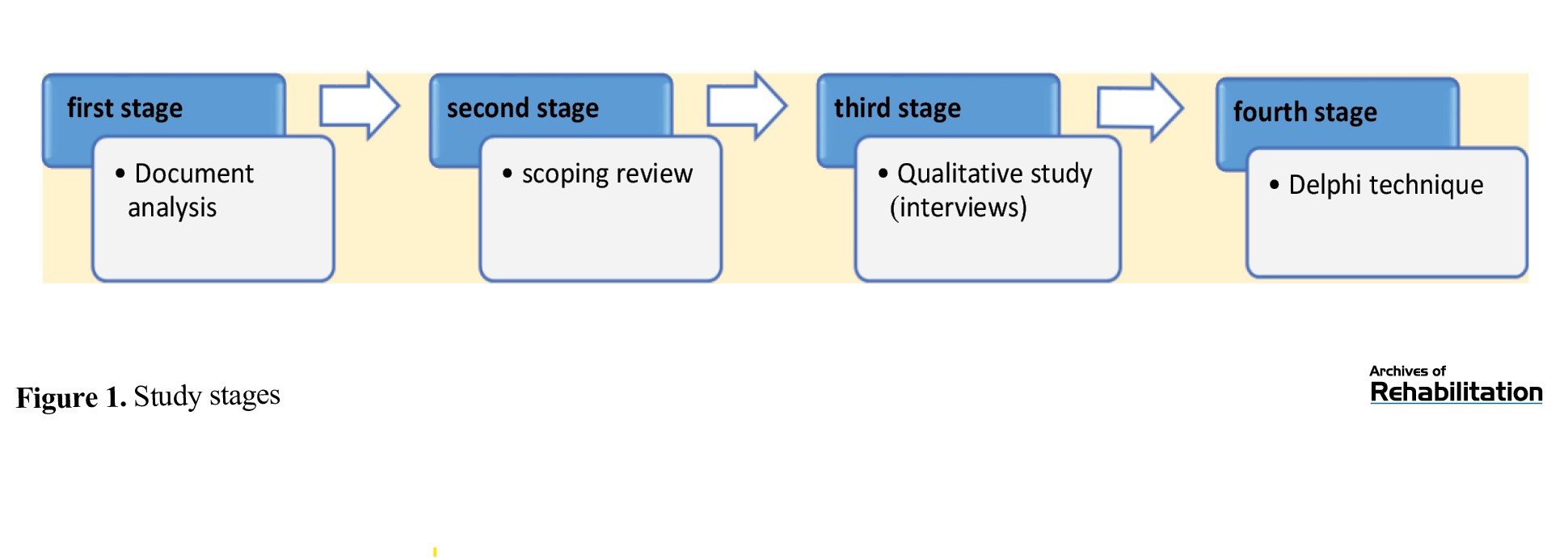 first stage

• Document analysis

second stage

• scoping review

third stage

• Qualitative study (interviews)

fourth stage

• Delphi technique

Figure 1. Study stages

Archives of Rehabilitation